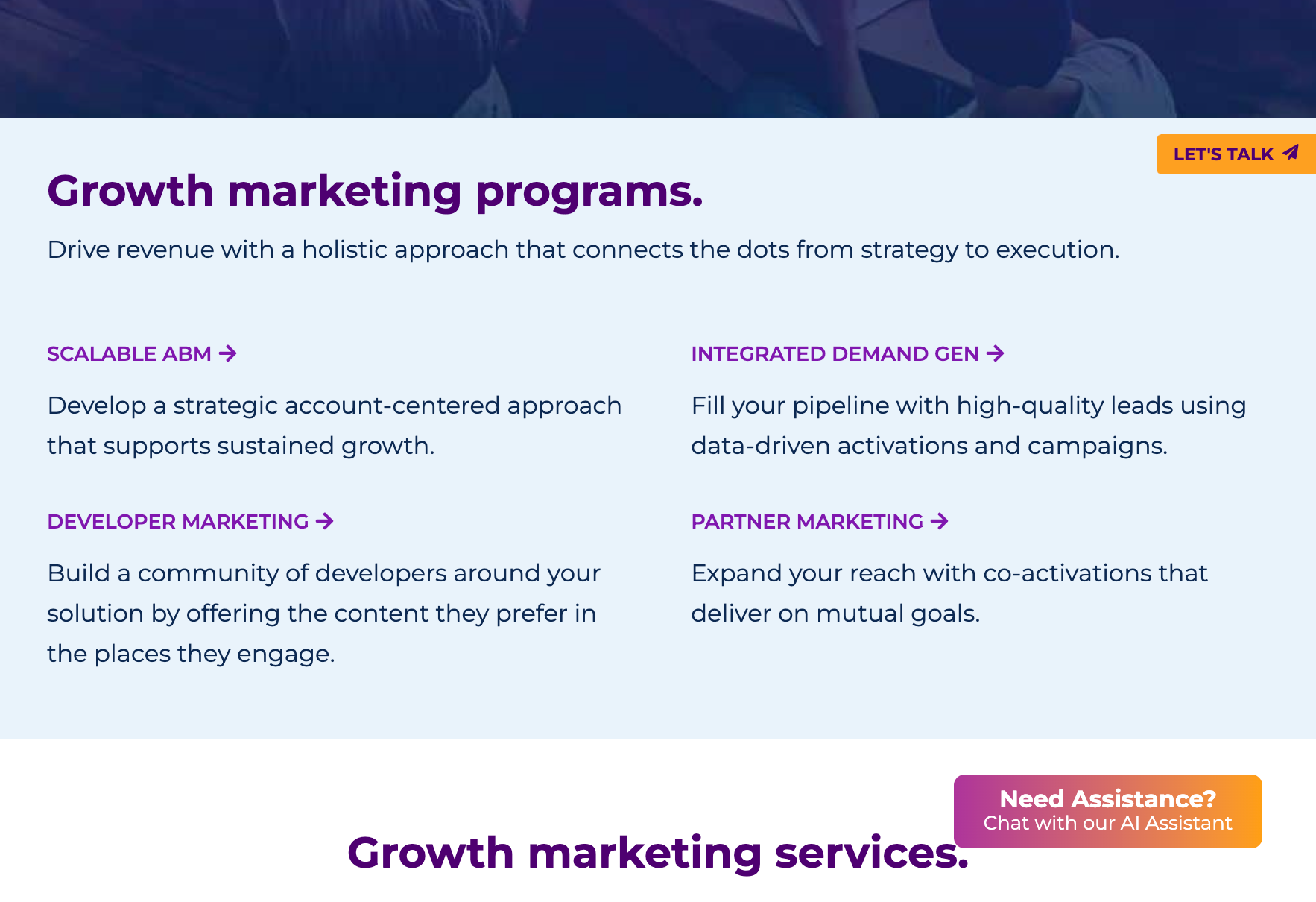 LET'S TALK

Growth marketing programs.

Drive revenue with a holistic approach that connects the dots from strategy to execution.

SCALABLE ABM →

Develop a strategic account-centered approach that supports sustained growth.

DEVELOPER MARKETING →

Build a community of developers around your solution by offering the content they prefer in the places they engage.

INTEGRATED DEMAND GEN →

Fill your pipeline with high-quality leads using data-driven activations and campaigns.

PARTNER MARKETING →

Expand your reach with co-activations that deliver on mutual goals.

Need Assistance?
Chat with our AI Assistant

Growth marketing services.